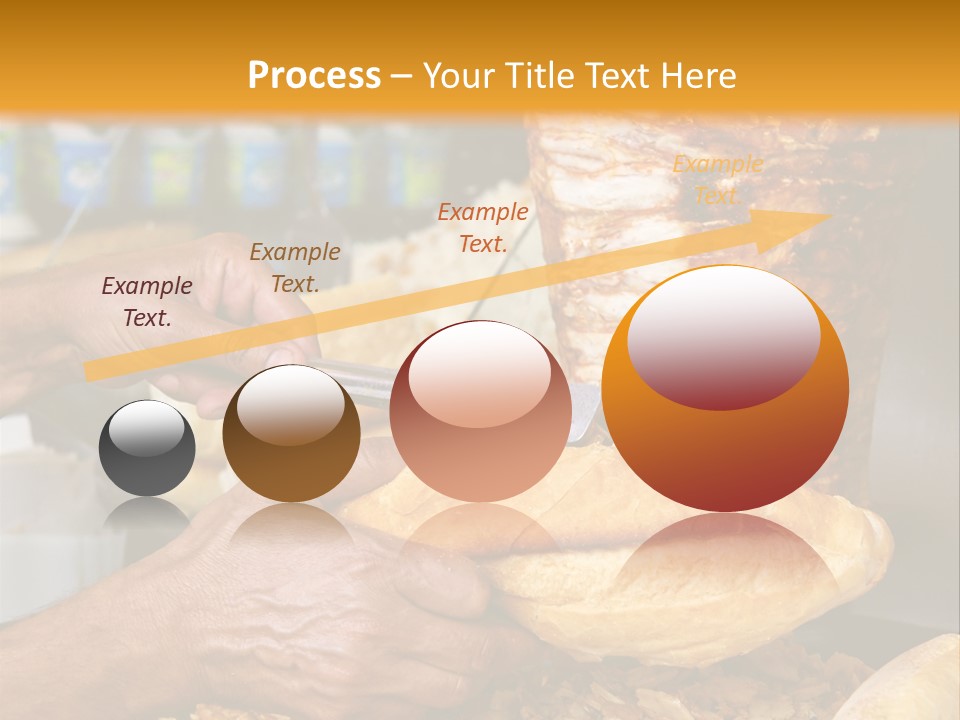 Process – Your Title Text Here

Example Text.

Example Text.

Example Text.

Example Text.